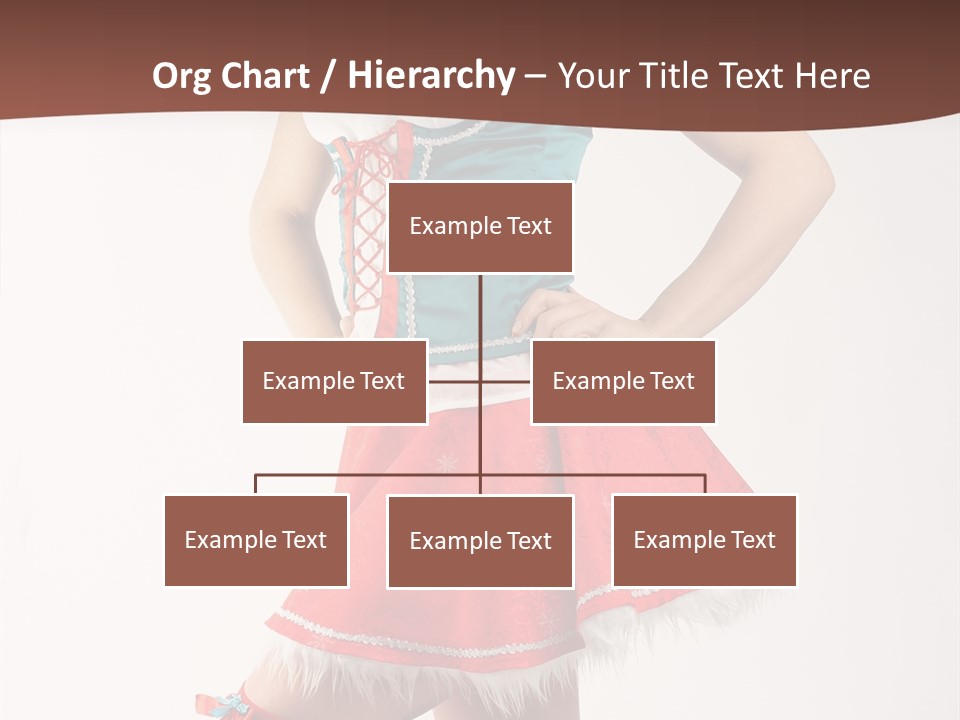 Org Chart / Hierarchy – Your Title Text Here

Example Text

Example Text

Example Text

Example Text

Example Text

Example Text